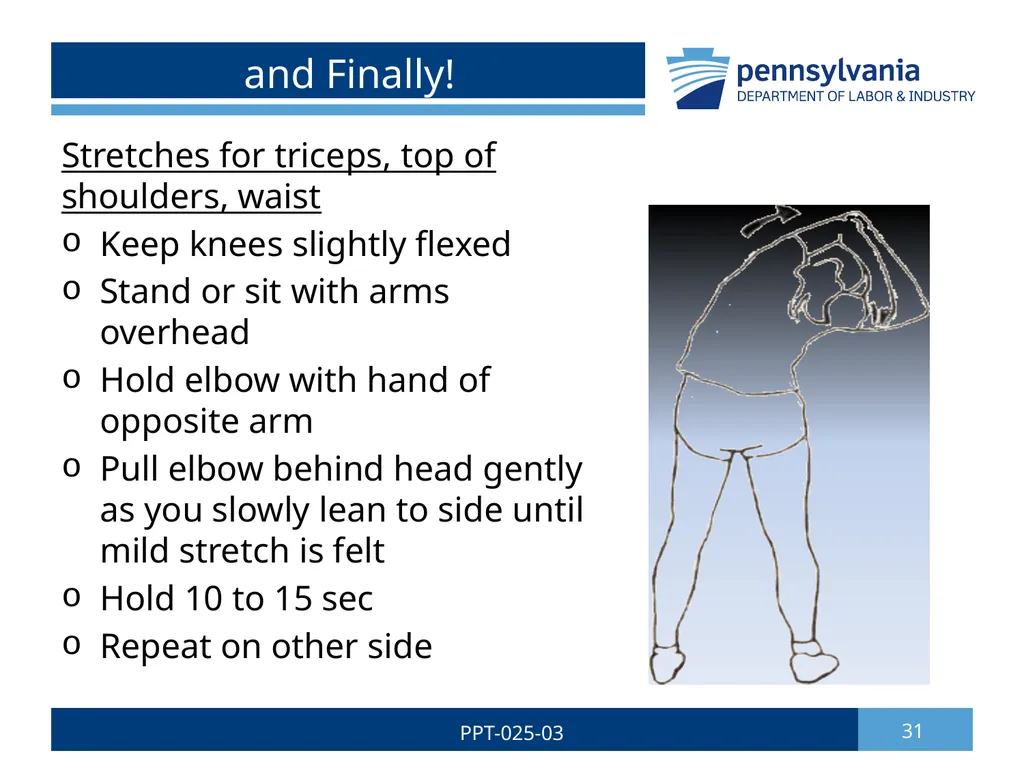 and Finally!

pennsylvania
DEPARTMENT OF LABOR & INDUSTRY

Stretches for triceps, top of shoulders, waist
o Keep knees slightly flexed
o Stand or sit with arms overhead
o Hold elbow with hand of opposite arm
o Pull elbow behind head gently as you slowly lean to side until mild stretch is felt
o Hold 10 to 15 sec
o Repeat on other side

PPT-025-03

31